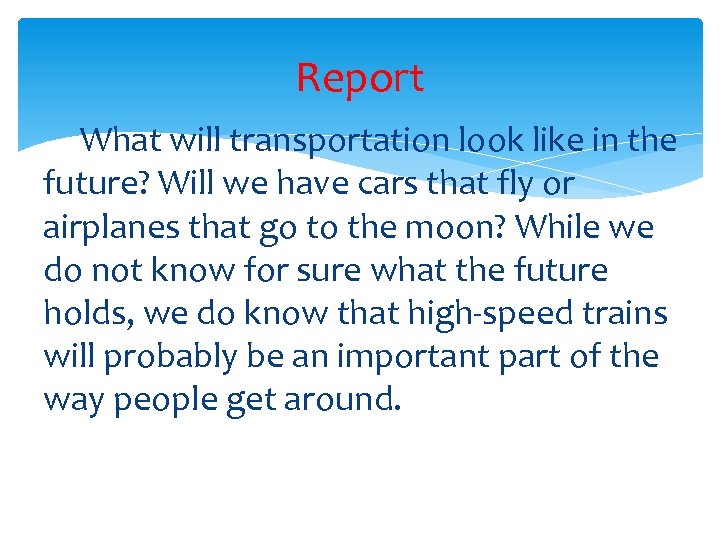 Report

What will transportation look like in the future? Will we have cars that fly or airplanes that go to the moon? While we do not know for sure what the future holds, we do know that high-speed trains will probably be an important part of the way people get around.